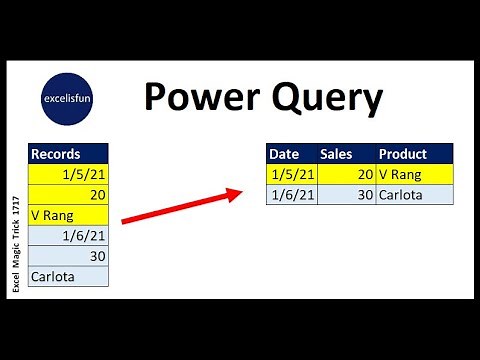 excelisfun

Power Query

Excel Magic Trick 1717

| Records |
|---|
| 1/5/21 |
| 20 |
| V Rang |
| 1/6/21 |
| 30 |
| Carlota |

| Date | Sales | Product |
|---|---|---|
| 1/5/21 | 20 | V Rang |
| 1/6/21 | 30 | Carlota |